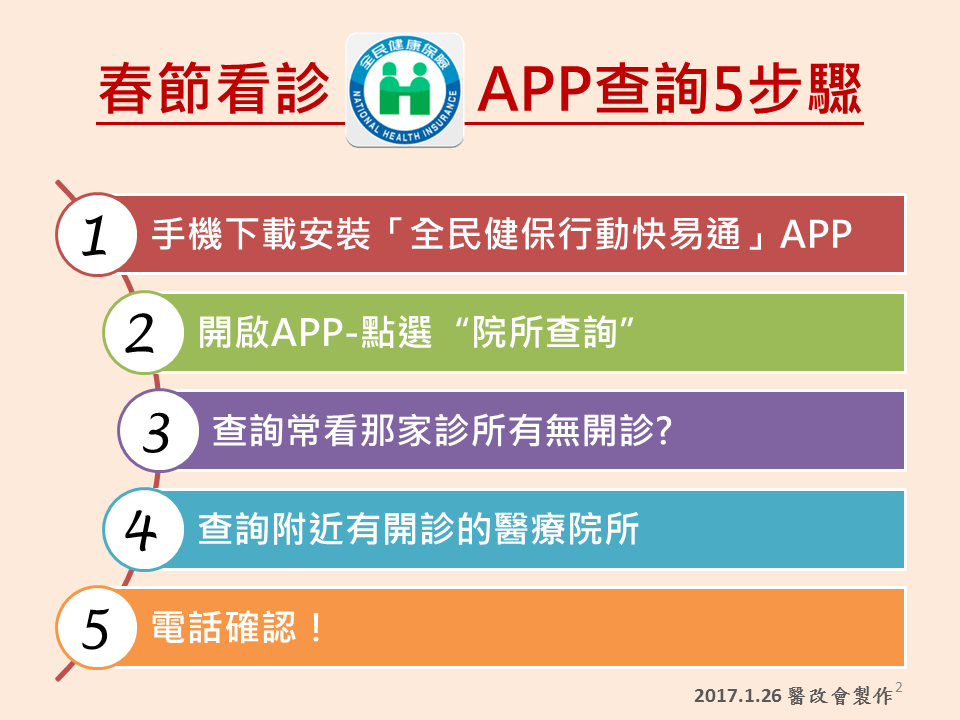 春節看診 全民健康保險 NATIONAL HEALTH INSURANCE APP查詢5步驟

1 手機下載安裝「全民健保行動快易通」APP

2 開啟APP-點選 “院所查詢”

3 查詢常看那家診所有無開診?

4 查詢附近有開診的醫療院所

5 電話確認！

2017.1.26 醫改會製作

2